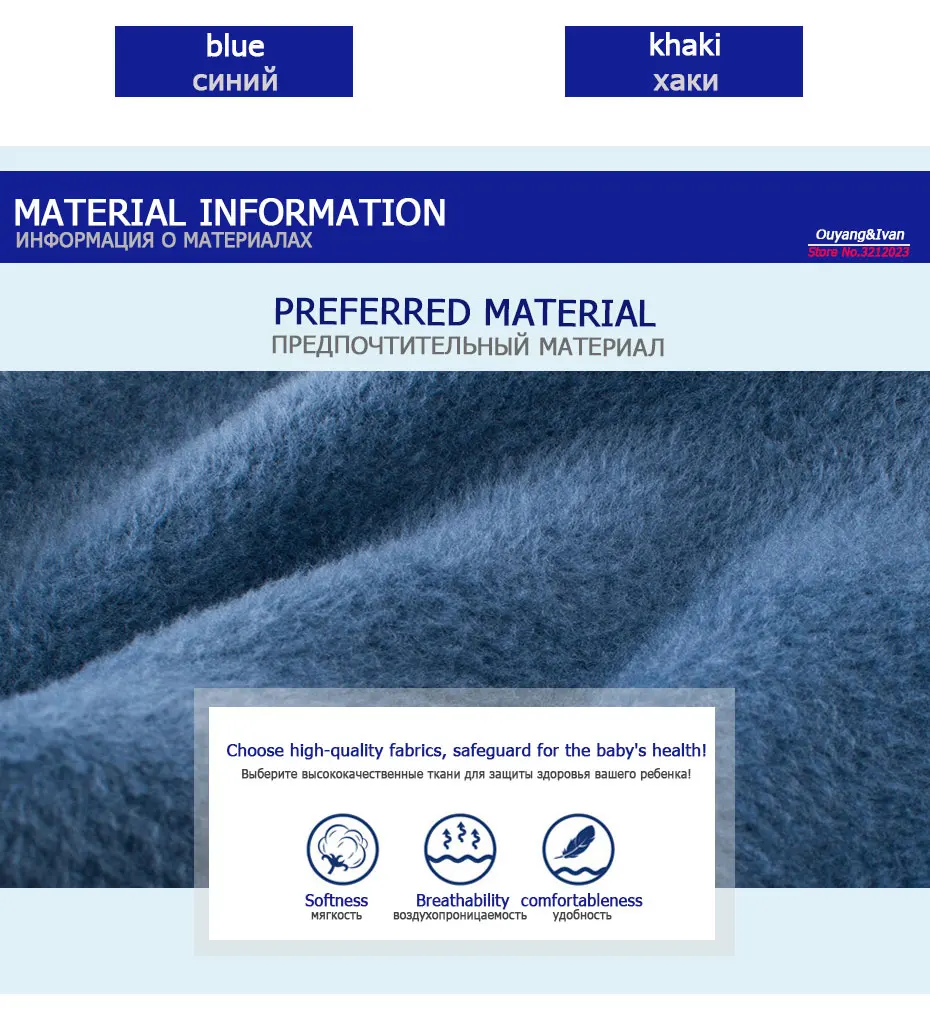 blue
синий

khaki
хаки

MATERIAL INFORMATION
ИНФОРМАЦИЯ О МАТЕРИАЛАХ

Ouyang&Ivan
Store No.3212023

PREFERRED MATERIAL
ПРЕДПОЧТИТЕЛЬНЫЙ МАТЕРИАЛ

Choose high-quality fabrics, safeguard for the baby's health!
Выберите высококачественные ткани для защиты здоровья вашего ребенка!

Softness
мягкость

Breathability
воздухопроницаемость

comfortableness
удобность